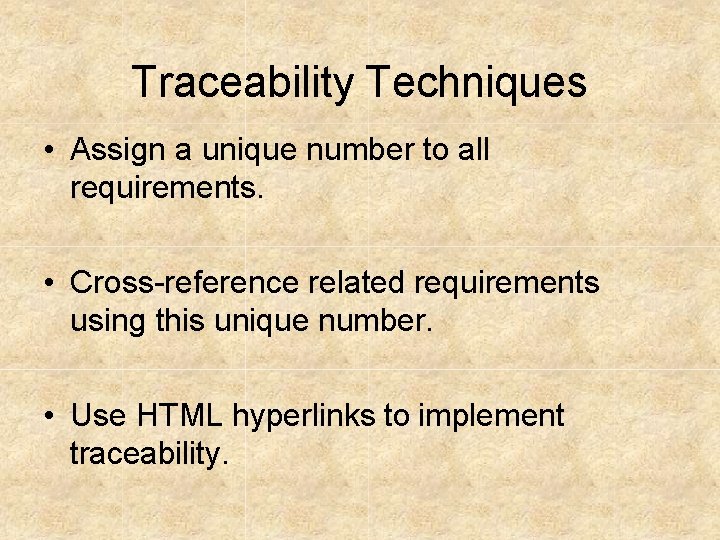 Traceability Techniques

• Assign a unique number to all requirements.

• Cross-reference related requirements using this unique number.

• Use HTML hyperlinks to implement traceability.